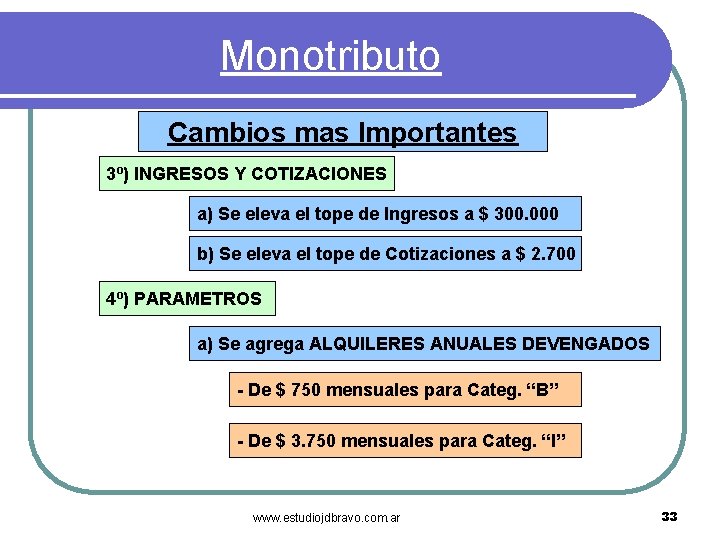 Monotributo

Cambios mas Importantes

3º) INGRESOS Y COTIZACIONES

a) Se eleva el tope de Ingresos a $ 300.000

b) Se eleva el tope de Cotizaciones a $ 2.700

4º) PARAMETROS

a) Se agrega ALQUILERES ANUALES DEVENGADOS

- De $ 750 mensuales para Categ. “B”

- De $ 3.750 mensuales para Categ. “I”

www.estudiojdbravo.com.ar

33